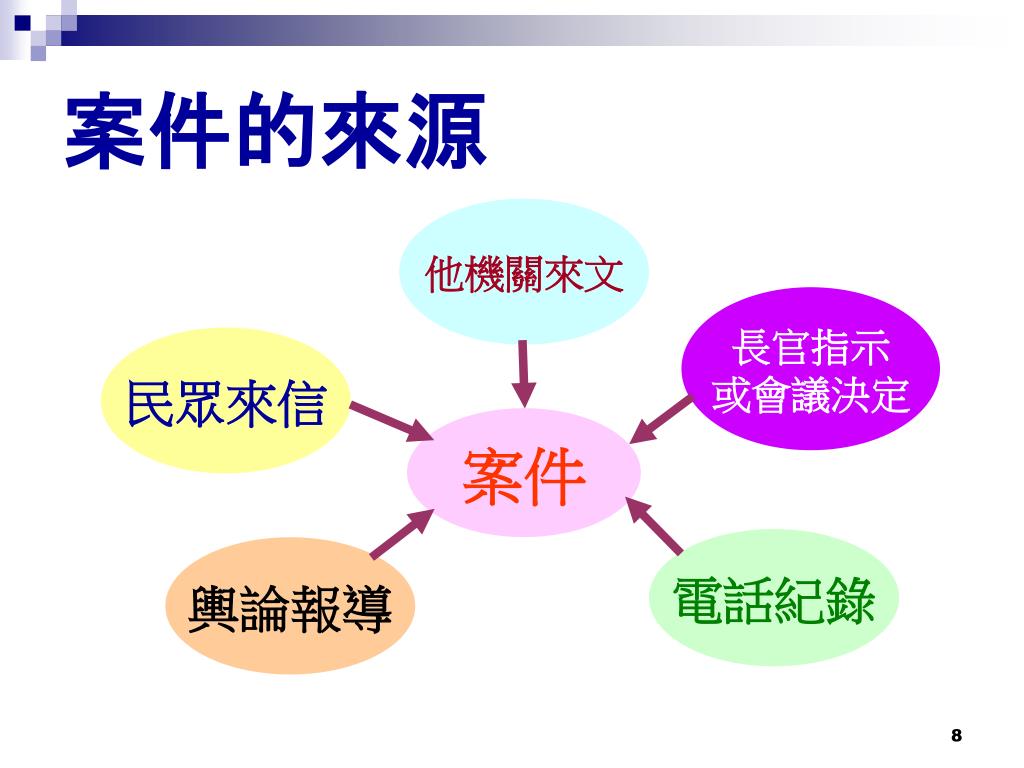 案件的來源

他機關來文

長官指示
或會議決定

民眾來信

案件

輿論報導

電話紀錄

8